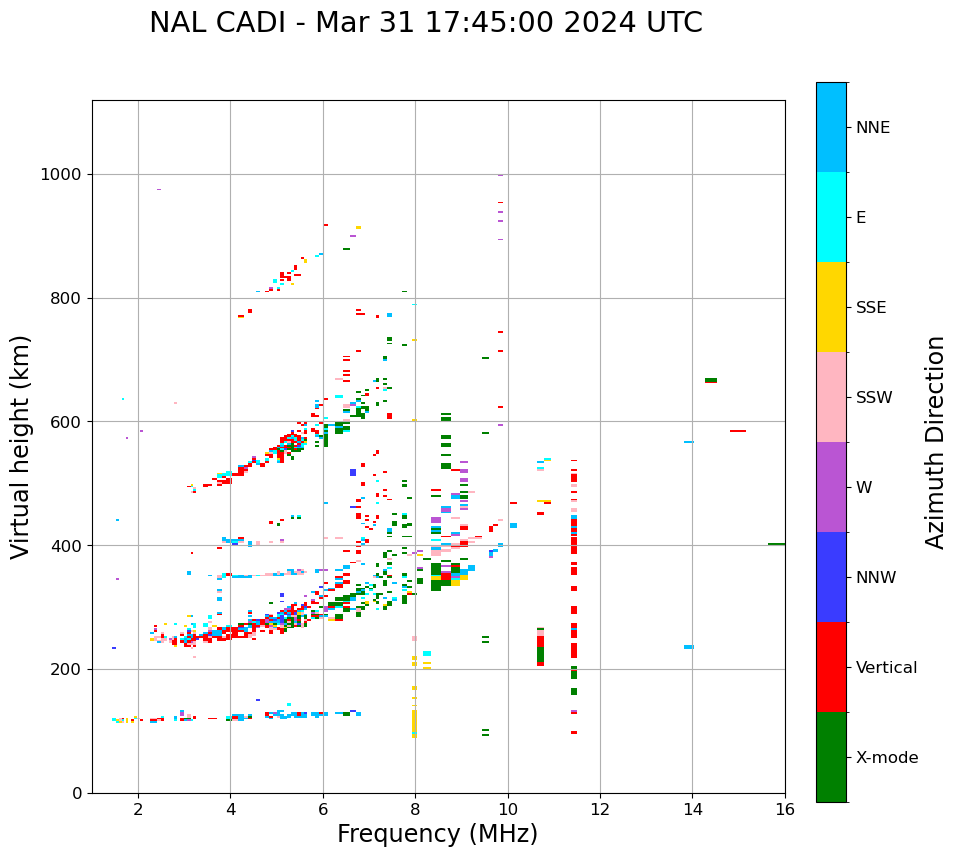 NAL CADI - Mar 31 17:45:00 2024 UTC

Virtual height (km)

1000
800
600
400
200
0

2
4
6
8
10
12
14
16

Frequency (MHz)

NNE
E
SSE
SSW
W
NNW
Vertical
X-mode

Azimuth Direction